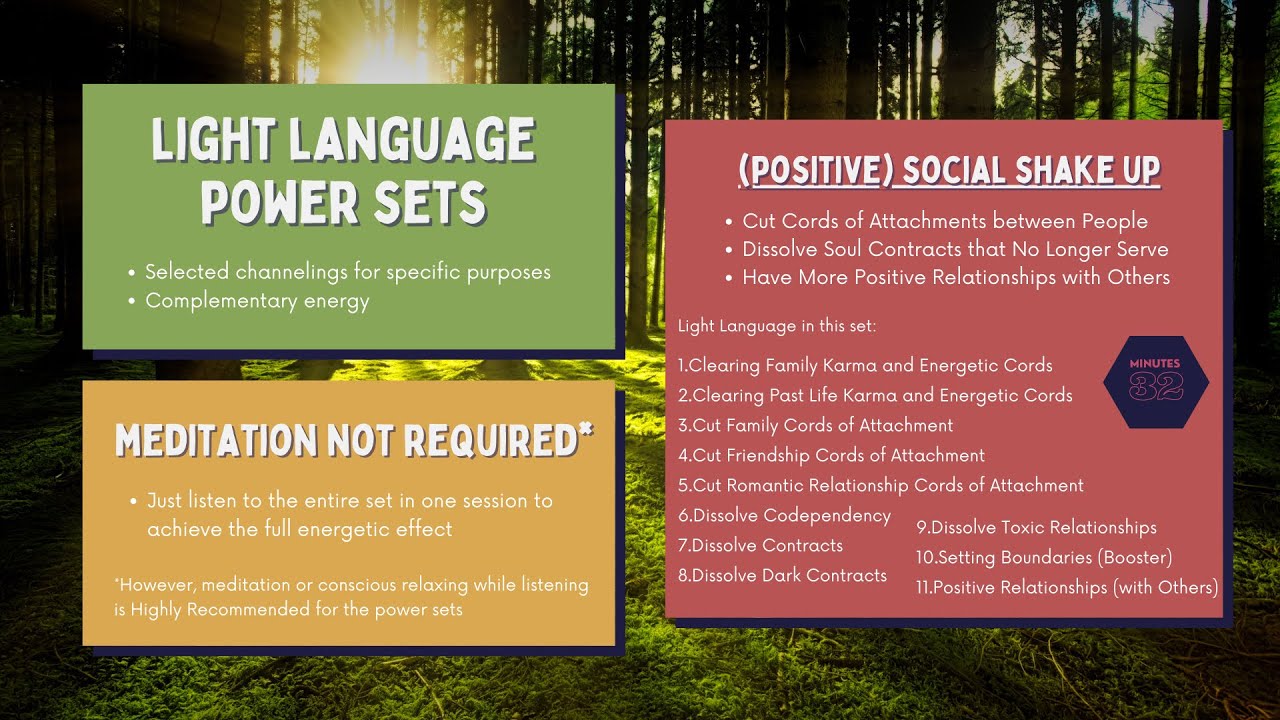 LIGHT LANGUAGE POWER SETS

• Selected channelings for specific purposes
• Complementary energy

MEDITATION NOT REQUIRED*

• Just listen to the entire set in one session to achieve the full energetic effect

*However, meditation or conscious relaxing while listening is Highly Recommended for the power sets

(POSITIVE) SOCIAL SHAKE UP

• Cut Cords of Attachments between People
• Dissolve Soul Contracts that No Longer Serve
• Have More Positive Relationships with Others

Light Language in this set:

MINUTES 32

1.Clearing Family Karma and Energetic Cords
2.Clearing Past Life Karma and Energetic Cords
3.Cut Family Cords of Attachment
4.Cut Friendship Cords of Attachment
5.Cut Romantic Relationship Cords of Attachment
6.Dissolve Codependency
7.Dissolve Contracts
8.Dissolve Dark Contracts
9.Dissolve Toxic Relationships
10.Setting Boundaries (Booster)
11.Positive Relationships (with Others)